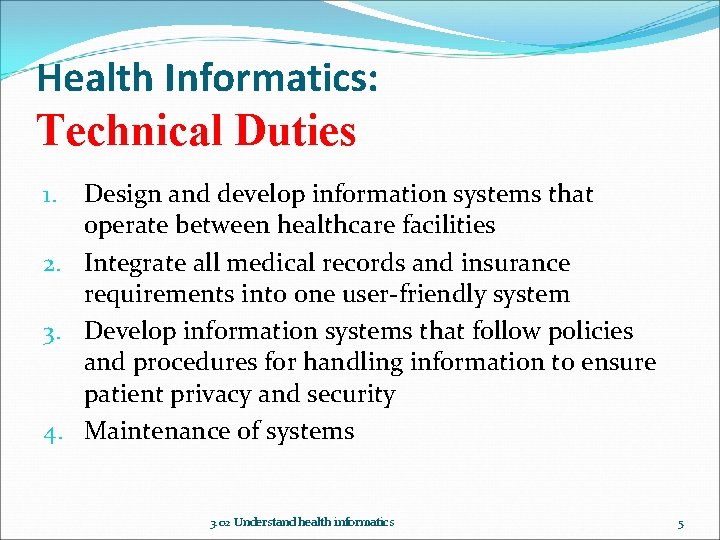 Health Informatics:
Technical Duties

1. Design and develop information systems that operate between healthcare facilities
2. Integrate all medical records and insurance requirements into one user-friendly system
3. Develop information systems that follow policies and procedures for handling information to ensure patient privacy and security
4. Maintenance of systems

3.02 Understand health informatics

5